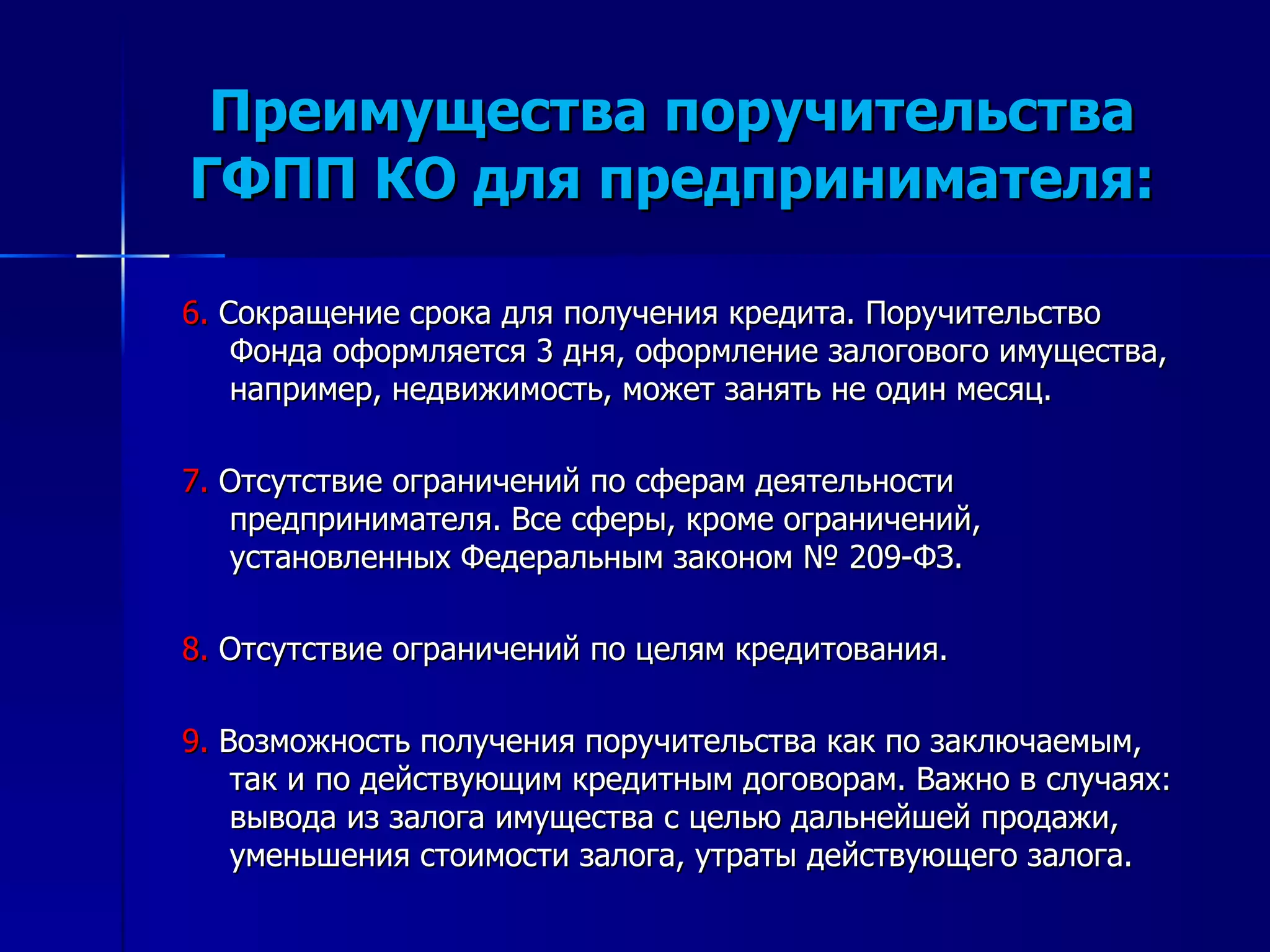 Преимущества поручительства ГФПП КО для предпринимателя:

6. Сокращение срока для получения кредита. Поручительство Фонда оформляется 3 дня, оформление залогового имущества, например, недвижимость, может занять не один месяц.

7. Отсутствие ограничений по сферам деятельности предпринимателя. Все сферы, кроме ограничений, установленных Федеральным законом № 209-ФЗ.

8. Отсутствие ограничений по целям кредитования.

9. Возможность получения поручительства как по заключаемым, так и по действующим кредитным договорам. Важно в случаях: вывода из залога имущества с целью дальнейшей продажи, уменьшения стоимости залога, утраты действующего залога.